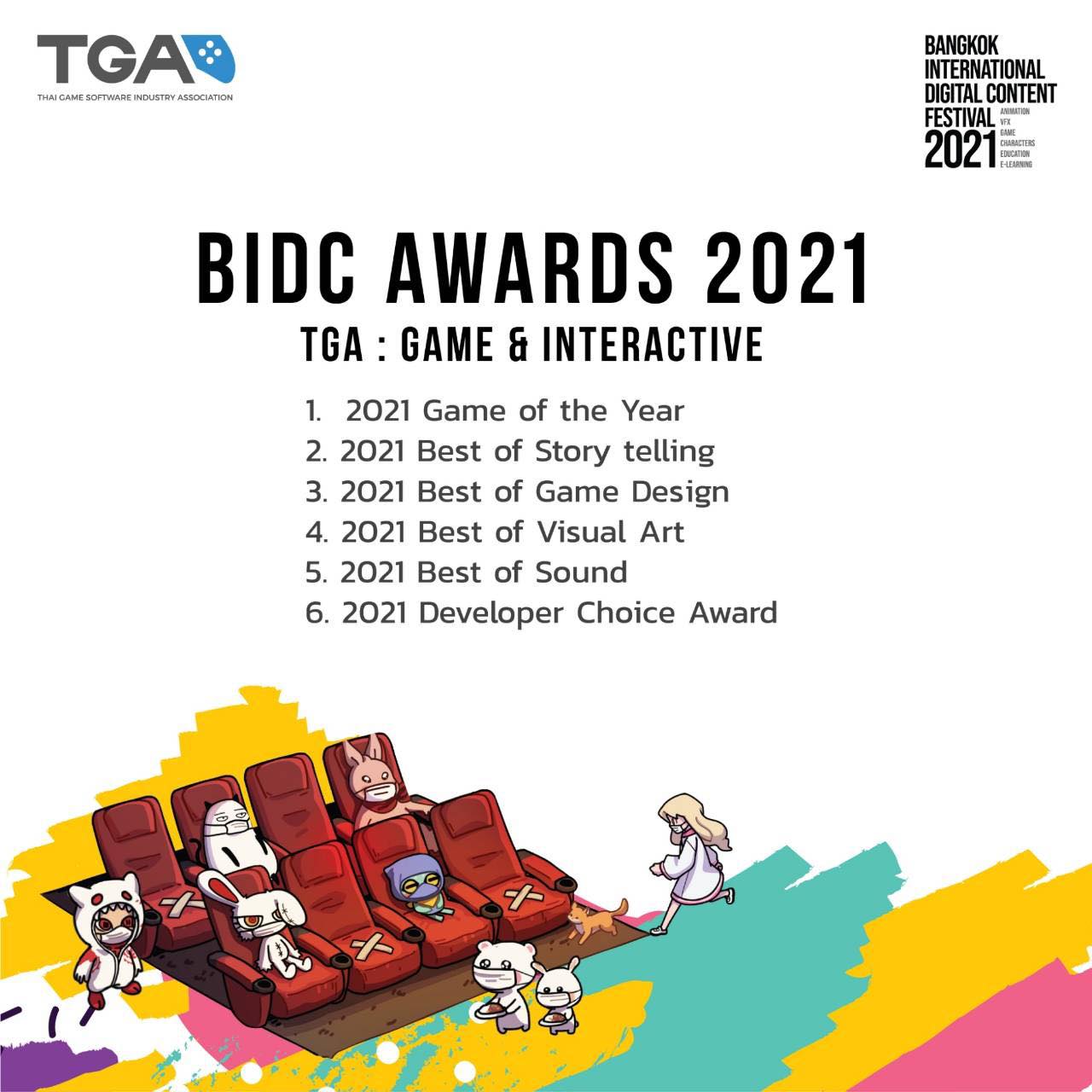 TGA
THAI GAME SOFTWARE INDUSTRY ASSOCIATION

BANGKOK INTERNATIONAL DIGITAL CONTENT FESTIVAL 2021
ANIMATION
VFX
GAME
CHARACTERS
EDUCATION
E-LEARNING

BIDC AWARDS 2021
TGA : GAME & INTERACTIVE

1. 2021 Game of the Year
2. 2021 Best of Story telling
3. 2021 Best of Game Design
4. 2021 Best of Visual Art
5. 2021 Best of Sound
6. 2021 Developer Choice Award